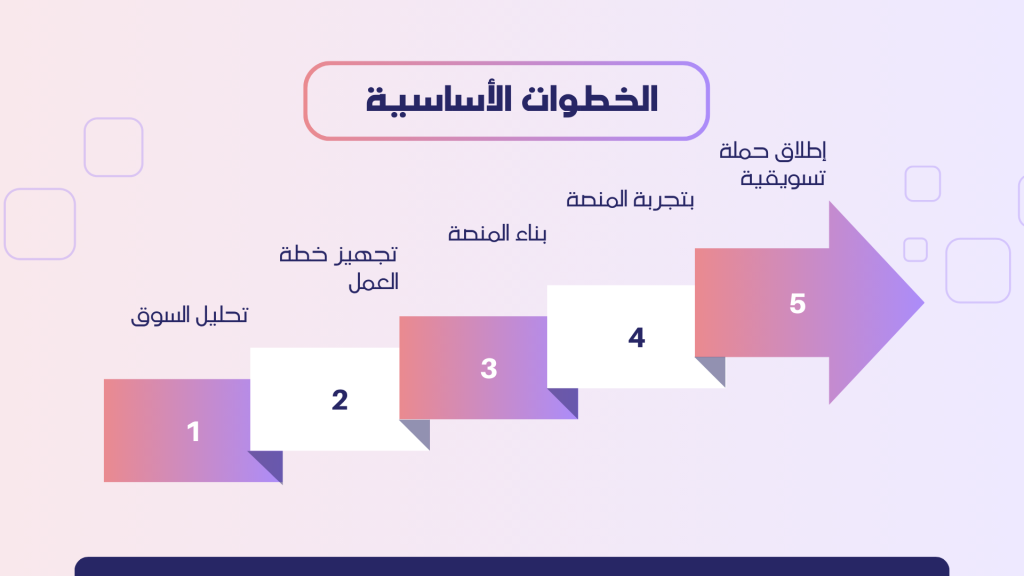 الخطوات الأساسية

تحليل السوق
1

تجهيز خطة العمل
2

بناء المنصة
3

بتجربة المنصة
4

إطلاق حملة تسويقية
5